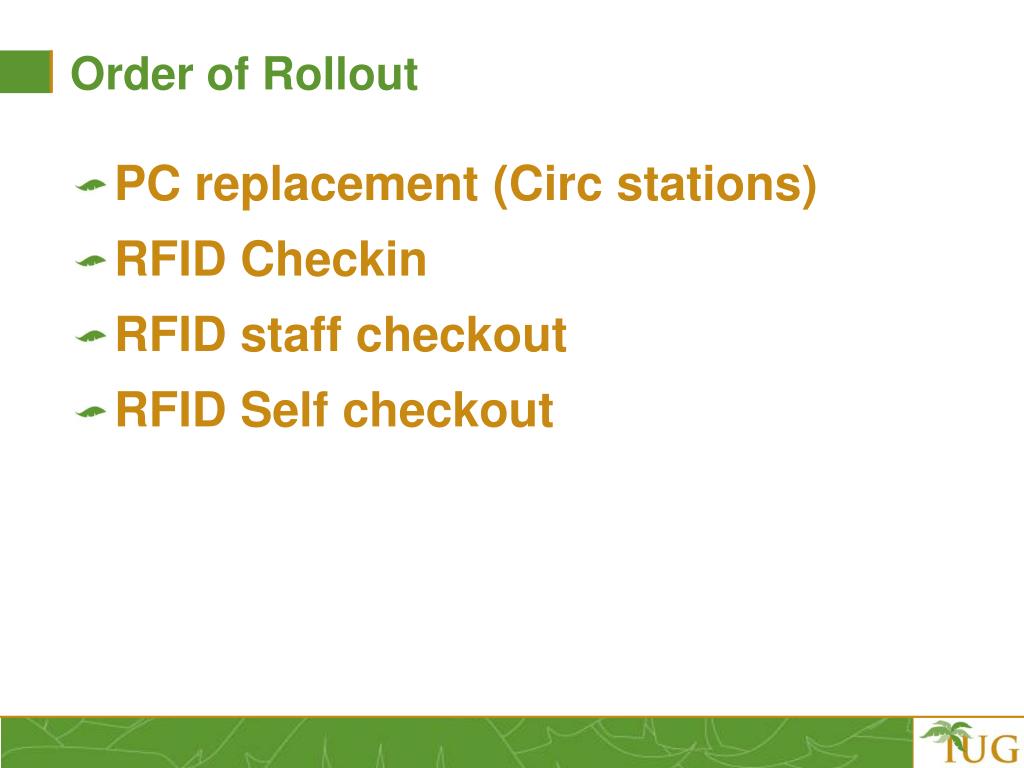 Order of Rollout

PC replacement (Circ stations)

RFID Checkin

RFID staff checkout

RFID Self checkout

IUG